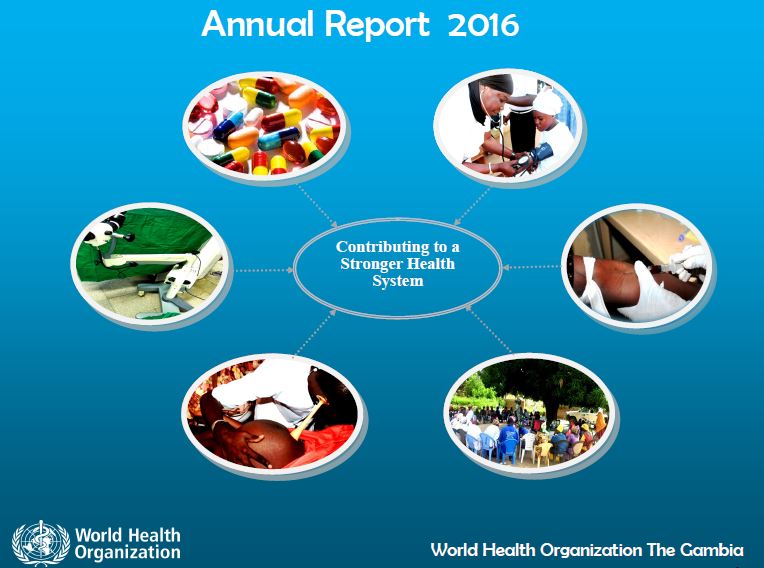 Annual Report 2016

Contributing to a Stronger Health System

World Health Organization

World Health Organization The Gambia